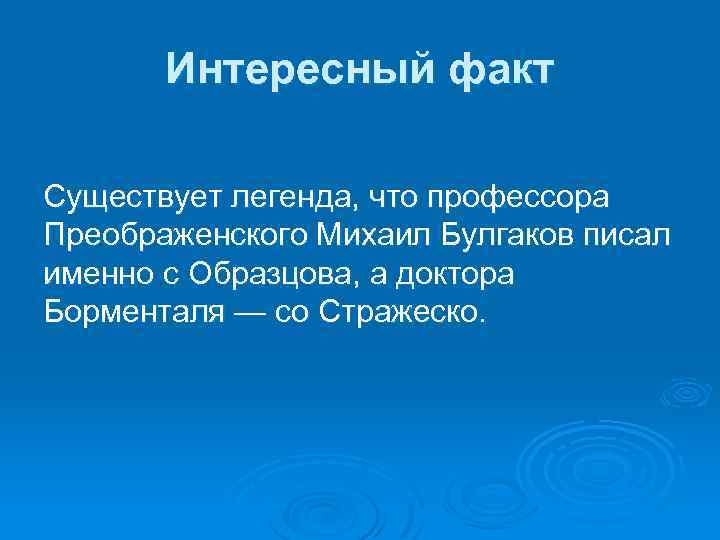 Интересный факт

Существует легенда, что профессора Преображенского Михаил Булгаков писал именно с Образцова, а доктора Борменталя — со Стражеско.